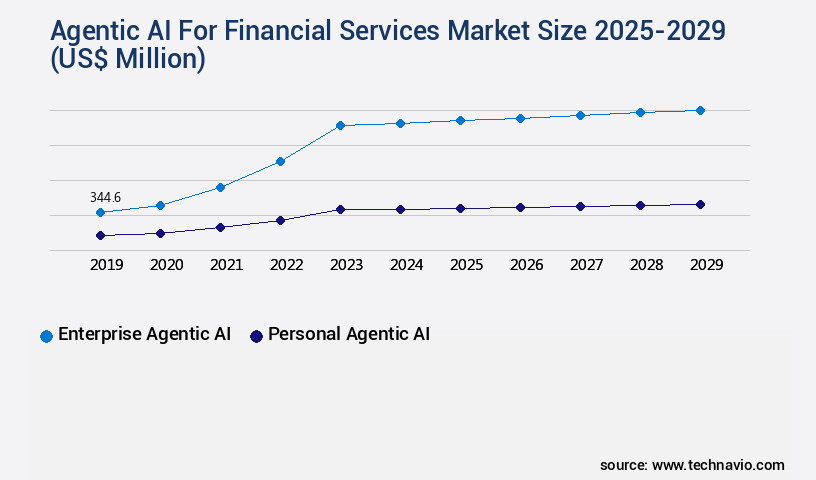 Agentic AI For Financial Services Market Size 2025-2029 (US$ Million)

344.6

2019 2020 2021 2022 2023 2024 2025 2026 2027 2028 2029

Enterprise Agentic AI Personal Agentic AI

source: www.technavio.com